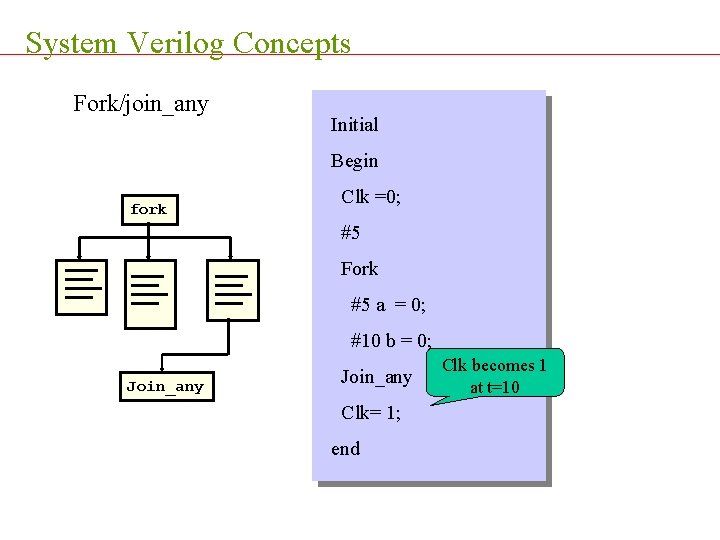 System Verilog Concepts

Fork/join_any

fork

Join_any

Initial

Begin

Clk =0;

#5

Fork

#5 a = 0;

#10 b = 0;

Join_any

Clk= 1;

end

Clk becomes 1 at t=10